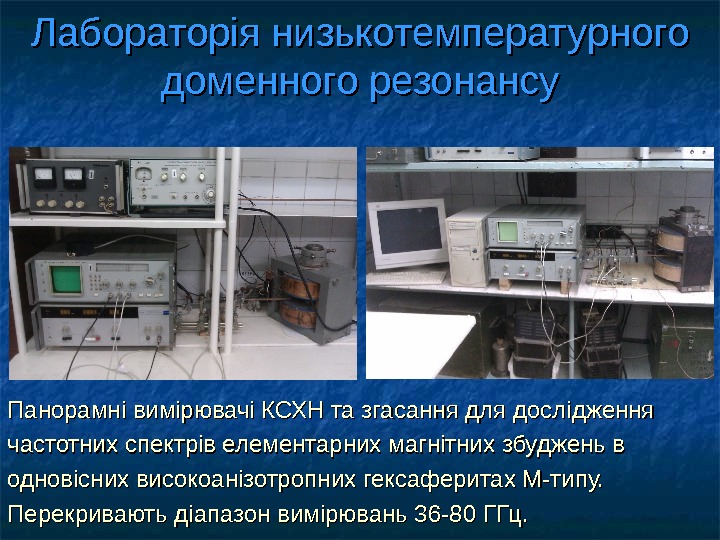 Лабораторія низькотемпературного доменного резонансу

Панорамні вимірювачі КСХН та згасання для дослідження частотних спектрів елементарних магнітних збуджень в одновісних високоанізотропних гексаферитах М-типу. Перекривають діапазон вимірювань 36-80 ГГц.